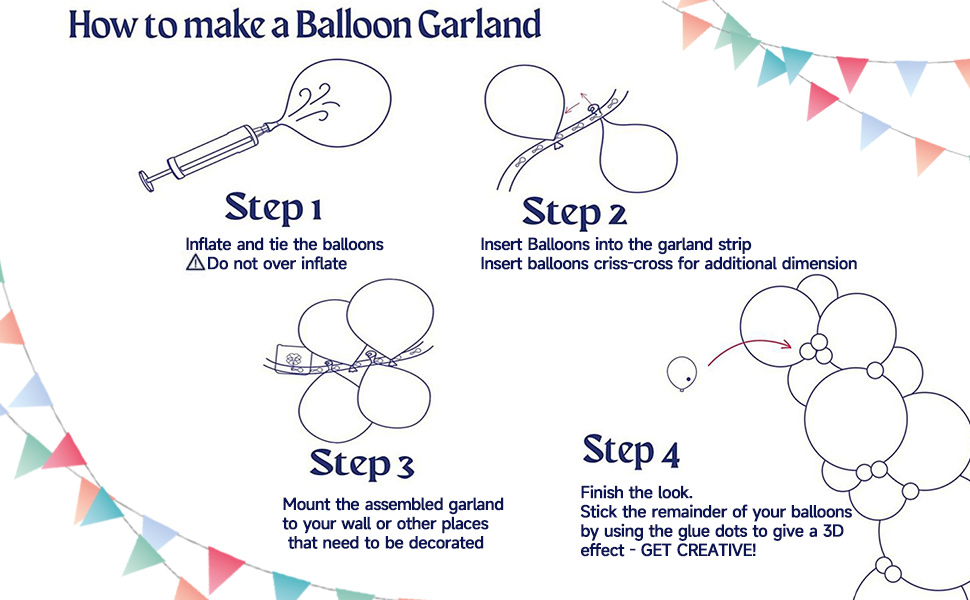 How to make a Balloon Garland

Step 1
Inflate and tie the balloons
⚠Do not over inflate

Step 2
Insert Balloons into the garland strip
Insert balloons criss-cross for additional dimension

Step 3
Mount the assembled garland to your wall or other places that need to be decorated

Step 4
Finish the look.
Stick the remainder of your balloons by using the glue dots to give a 3D effect - GET CREATIVE!